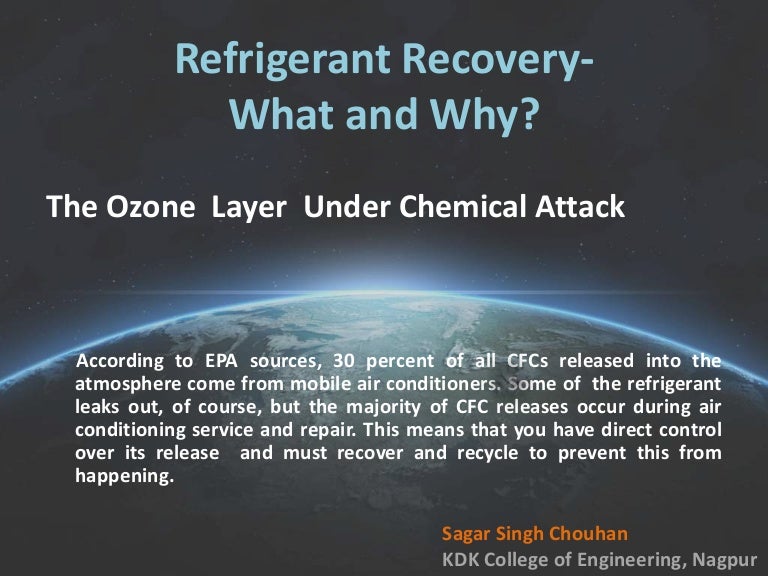 Refrigerant Recovery-
What and Why?

The Ozone Layer Under Chemical Attack

According to EPA sources, 30 percent of all CFCs released into the atmosphere come from mobile air conditioners. Some of the refrigerant leaks out, of course, but the majority of CFC releases occur during air conditioning service and repair. This means that you have direct control over its release and must recover and recycle to prevent this from happening.

Sagar Singh Chouhan
KDK College of Engineering, Nagpur